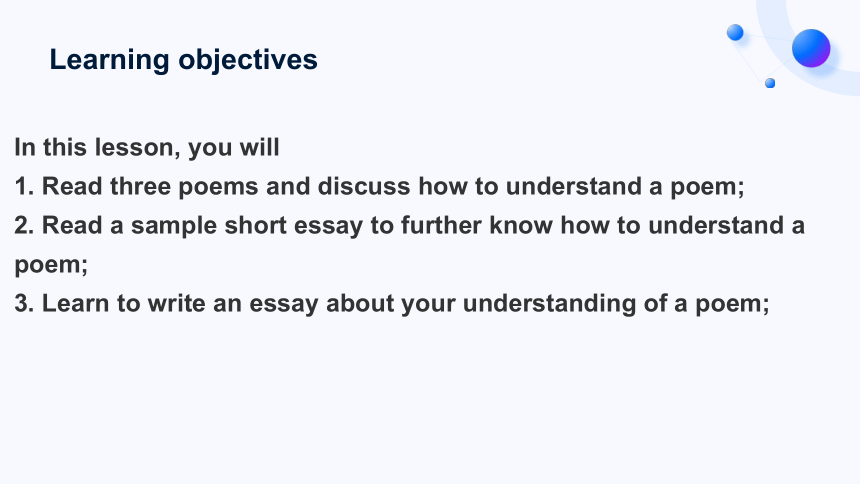 Learning objectives

In this lesson, you will
1. Read three poems and discuss how to understand a poem;
2. Read a sample short essay to further know how to understand a poem;
3. Learn to write an essay about your understanding of a poem;